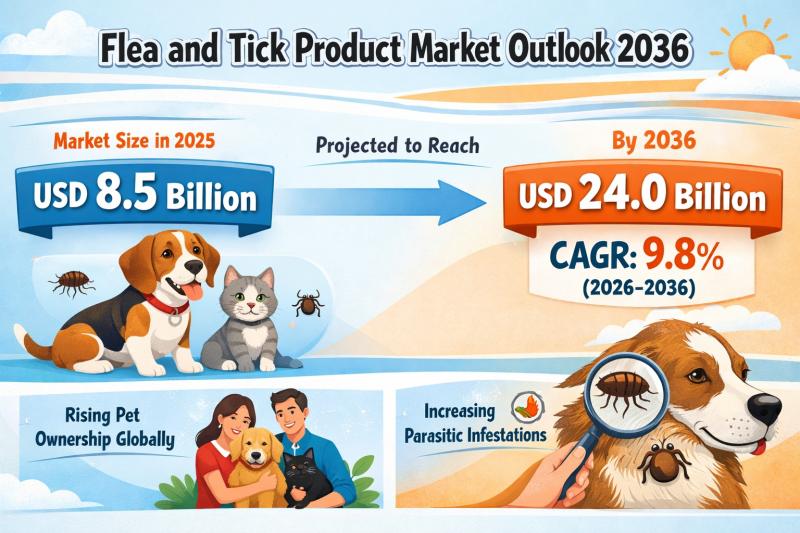 Flea and Tick Product Market Outlook 2036

Market Size in 2025

USD 8.5 Billion

Projected to Reach

By 2036

USD 24.0 Billion

CAGR: 9.8%

(2026–2036)

Rising Pet Ownership Globally

Increasing Parasitic Infestations